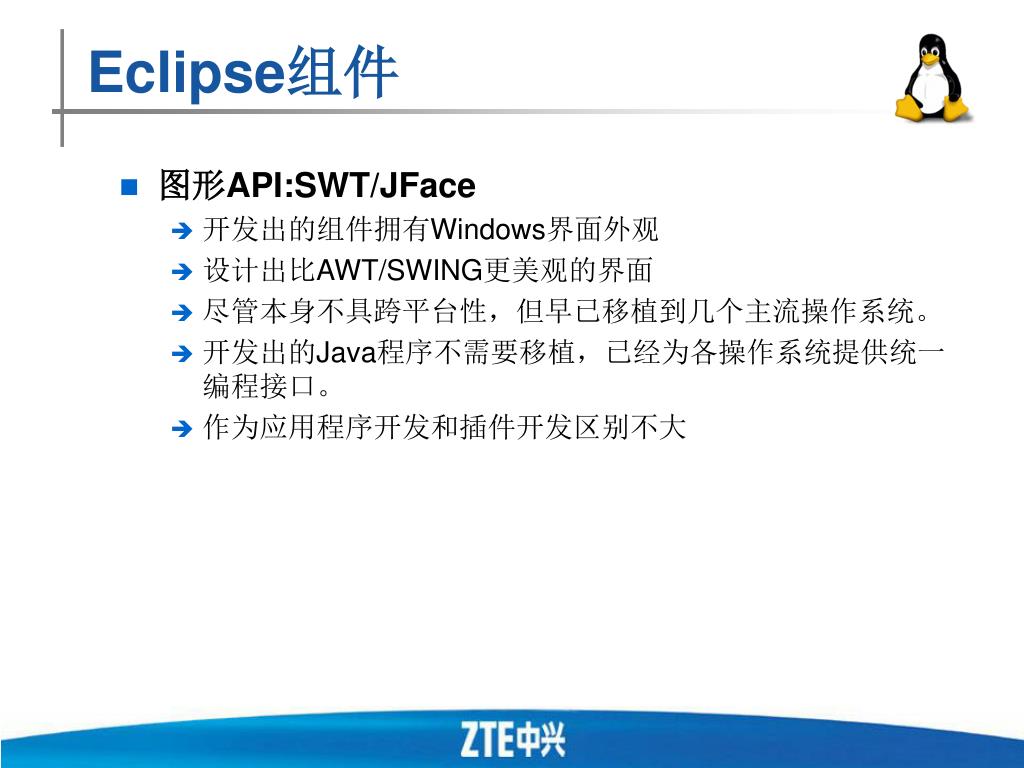 Eclipse组件

图形API:SWT/JFace

开发出的组件拥有Windows界面外观

设计出比AWT/SWING更美观的界面

尽管本身不具跨平台性，但早已移植到几个主流操作系统。

开发出的Java程序不需要移植，已经为各操作系统提供统一编程接口。

作为应用程序开发和插件开发区别不大

ZTE中兴